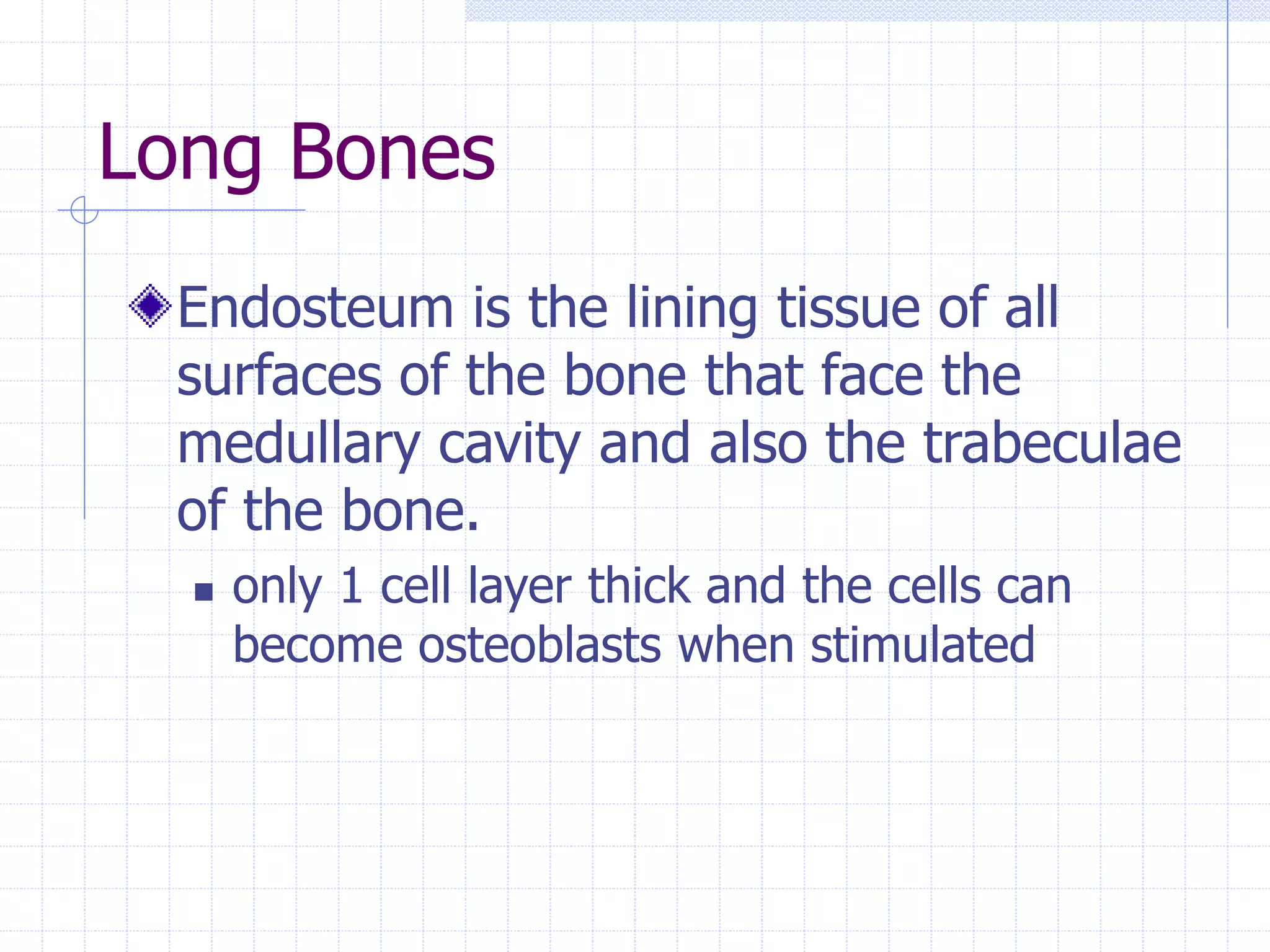 Long Bones

Endosteum is the lining tissue of all surfaces of the bone that face the medullary cavity and also the trabeculae of the bone.

only 1 cell layer thick and the cells can become osteoblasts when stimulated